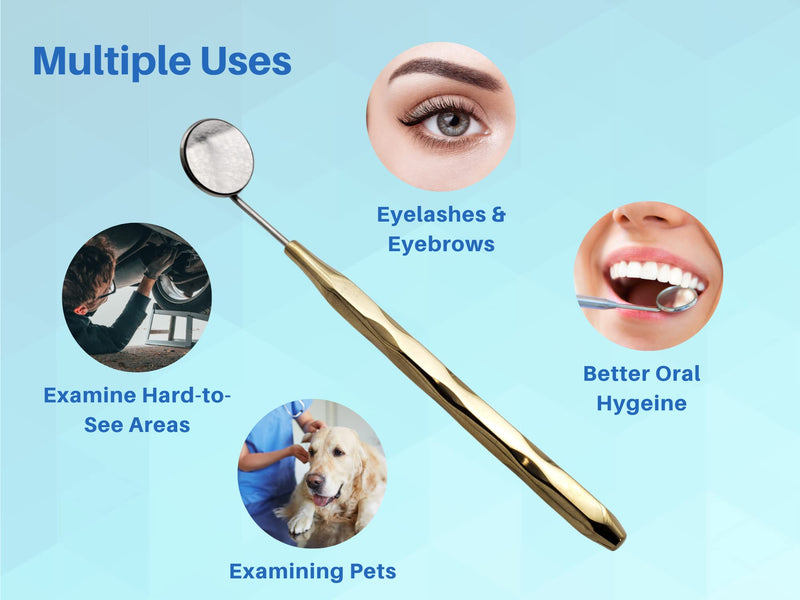 Multiple Uses

Eyelashes & Eyebrows

Examine Hard-to-See Areas

Better Oral Hygeine

Examining Pets